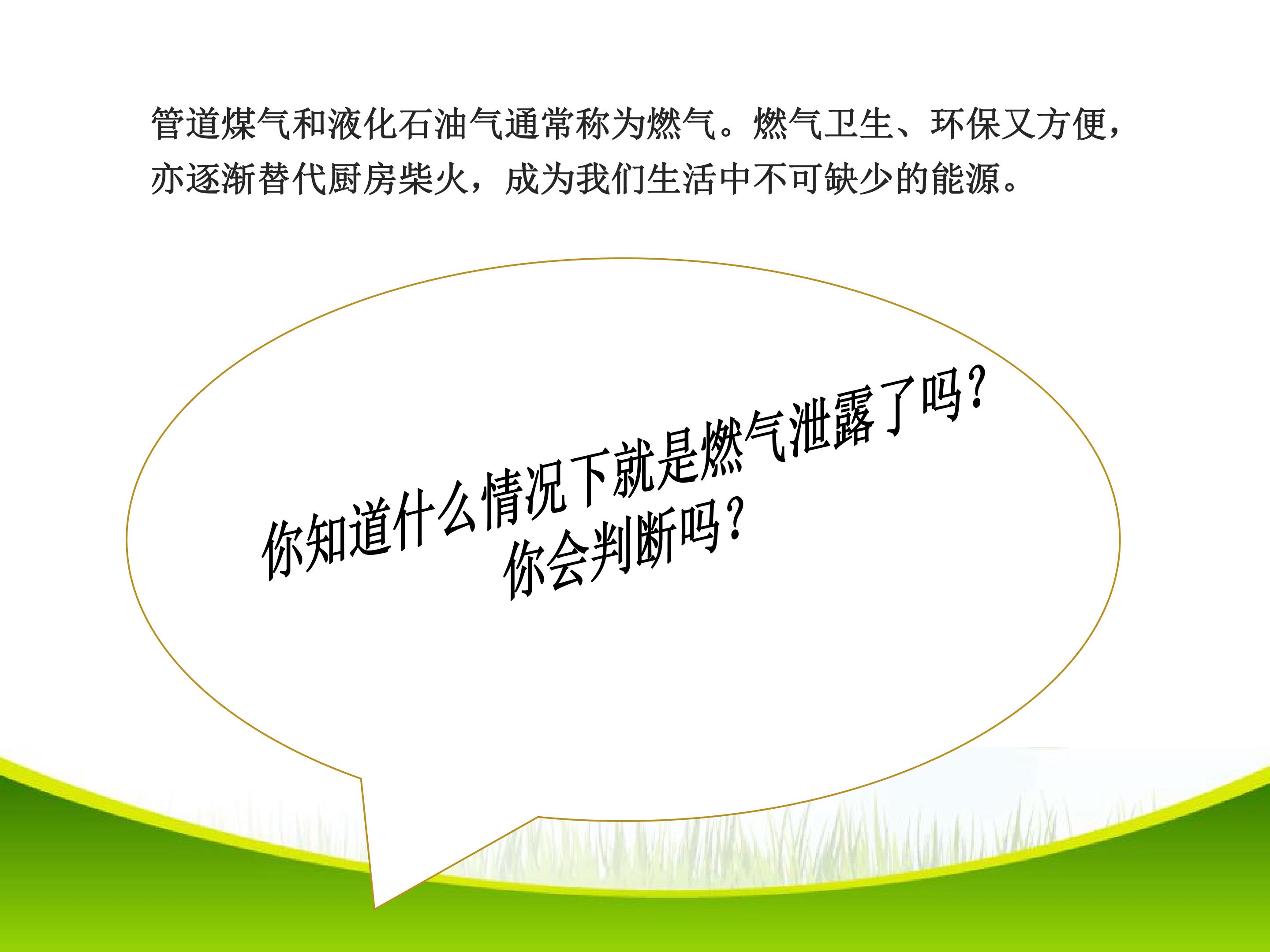 管道煤气和液化石油气通常称为燃气。燃气卫生、环保又方便，亦逐渐替代厨房柴火，成为我们生活中不可缺少的能源。

你知道什么情况下就是燃气泄露了吗？
你会判断吗？